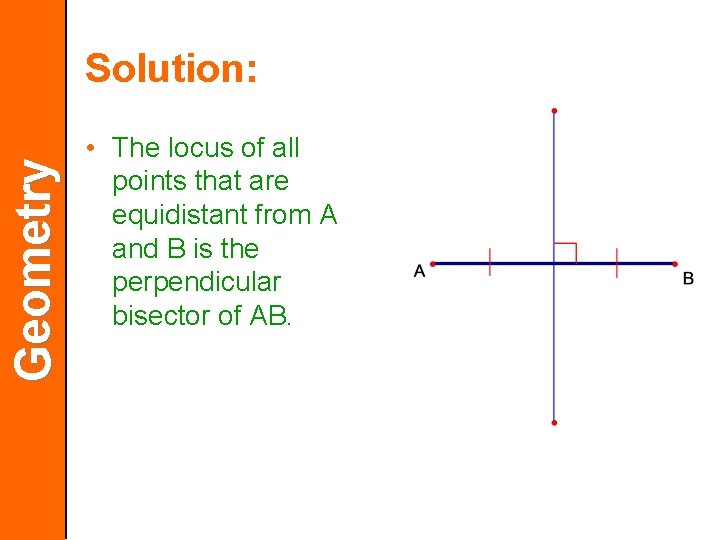 Geometry

Solution:

• The locus of all points that are equidistant from A and B is the perpendicular bisector of AB.

A

B